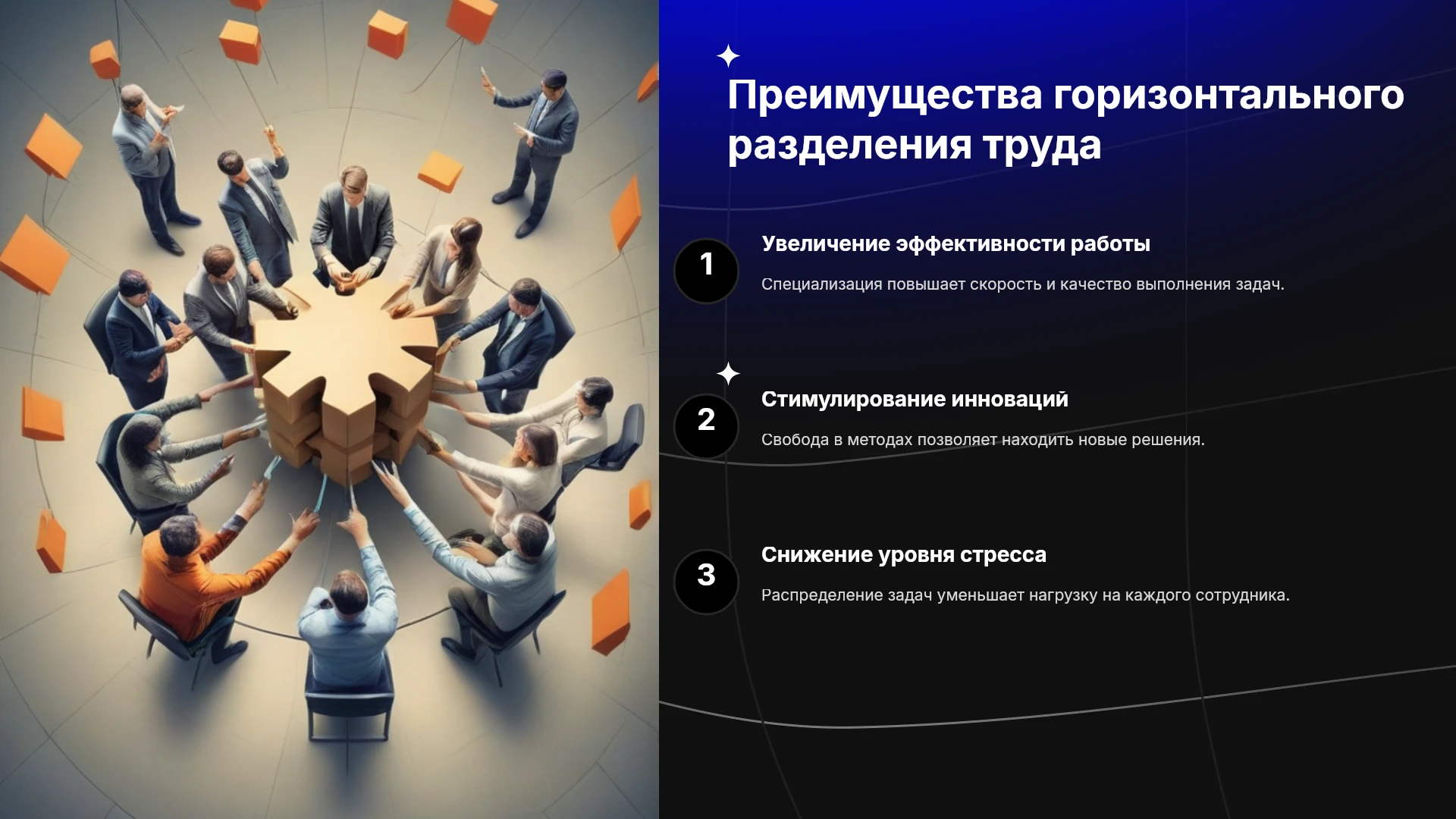 Преимущества горизонтального разделения труда

1

Увеличение эффективности работы

Специализация повышает скорость и качество выполнения задач.

2

Стимулирование инноваций

Свобода в методах позволяет находить новые решения.

3

Снижение уровня стресса

Распределение задач уменьшает нагрузку на каждого сотрудника.